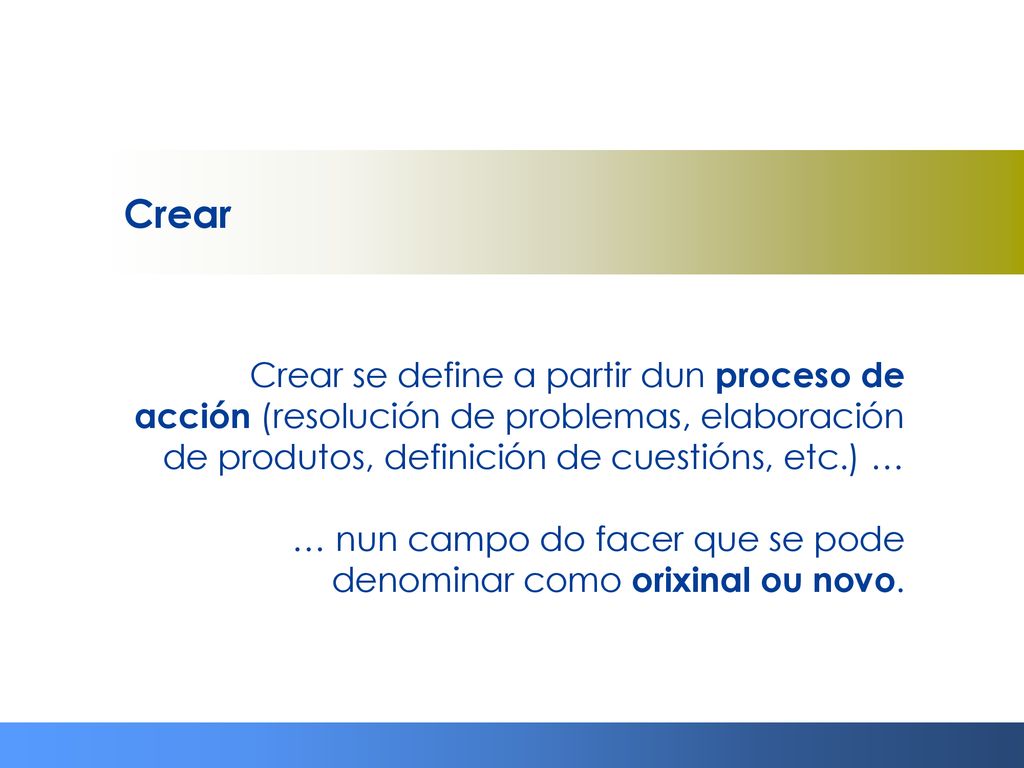 Crear

Crear se define a partir dun proceso de acción (resolución de problemas, elaboración de produtos, definición de cuestións, etc.) …

… nun campo do facer que se pode denominar como orixinal ou novo.